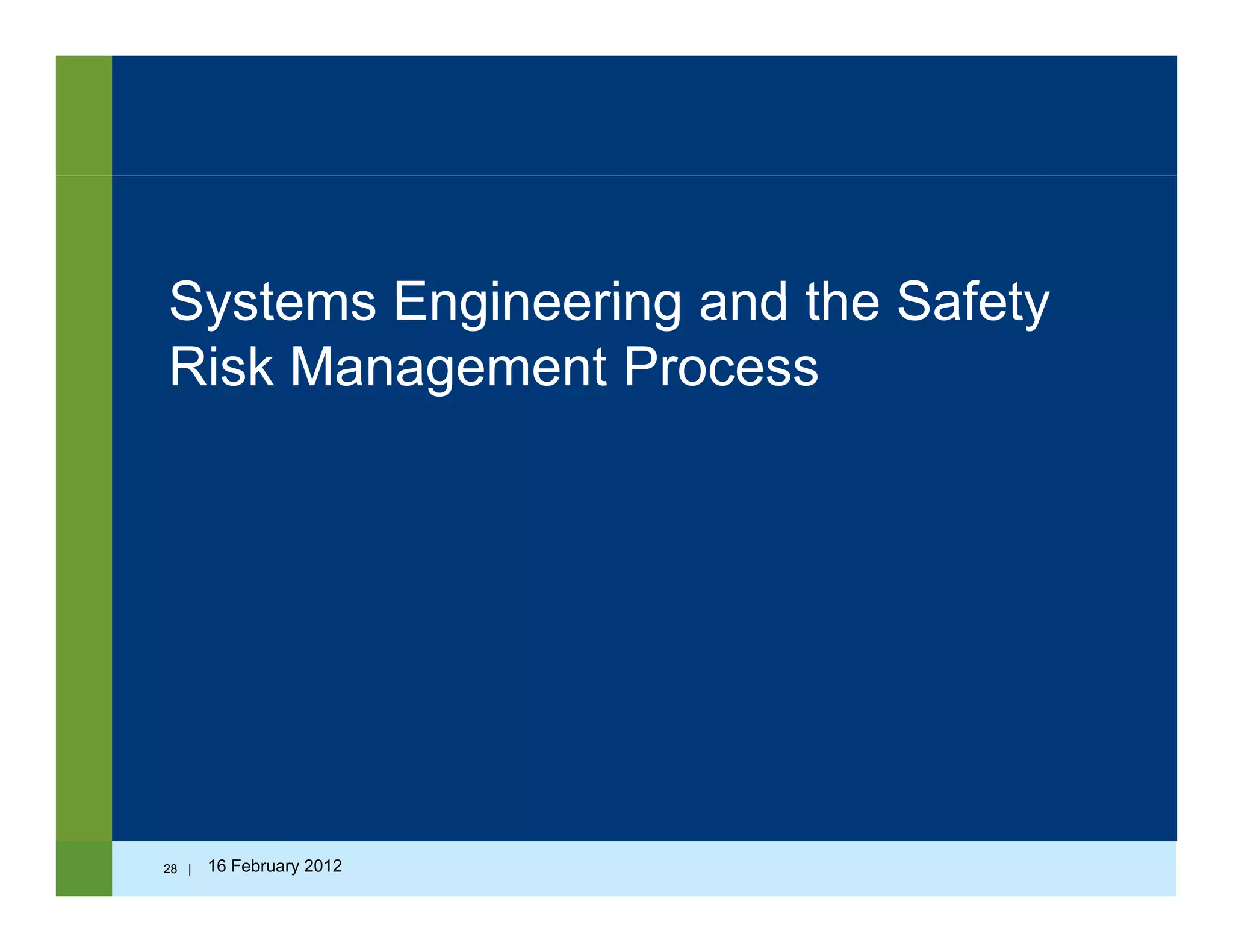 Systems Engineering and the Safety Risk Management Process

28 | 16 February 2012